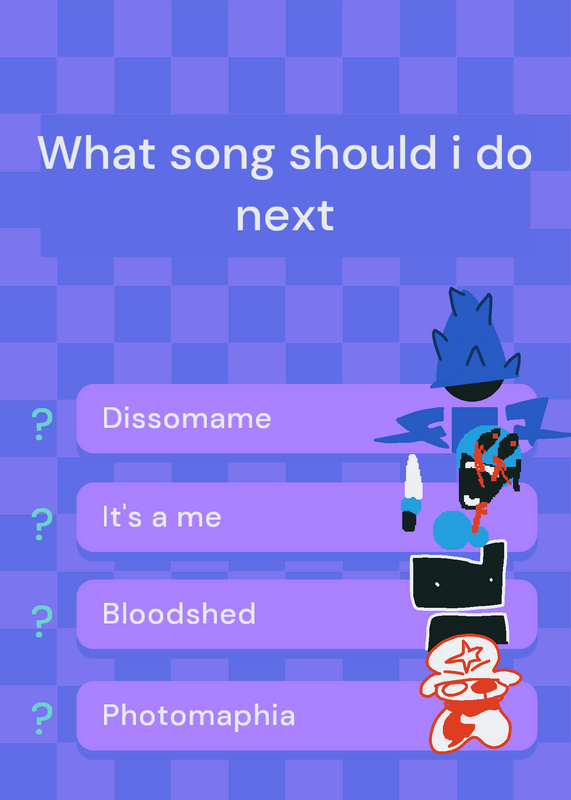 What song should i do next

?
Dissomame

?
It's a me

?
Bloodshed

?
Photomaphia